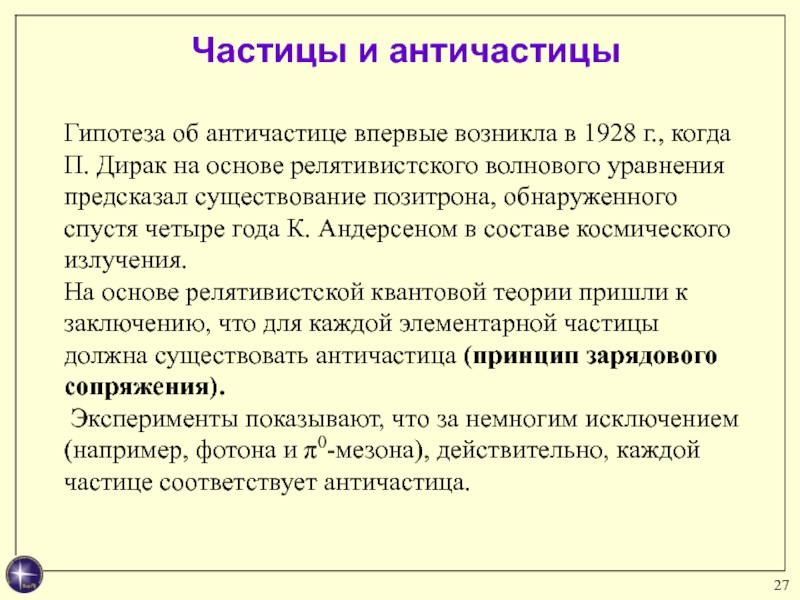 Частицы и античастицы

Гипотеза об античастице впервые возникла в 1928 г., когда П. Дирак на основе релятивистского волнового уравнения предсказал существование позитрона, обнаруженного спустя четыре года К. Андерсеном в составе космического излучения.
На основе релятивистской квантовой теории пришли к заключению, что для каждой элементарной частицы должна существовать античастица (принцип зарядового сопряжения).
Эксперименты показывают, что за немногим исключением (например, фотона и $\pi^0$-мезона), действительно, каждой частице соответствует античастица.

27